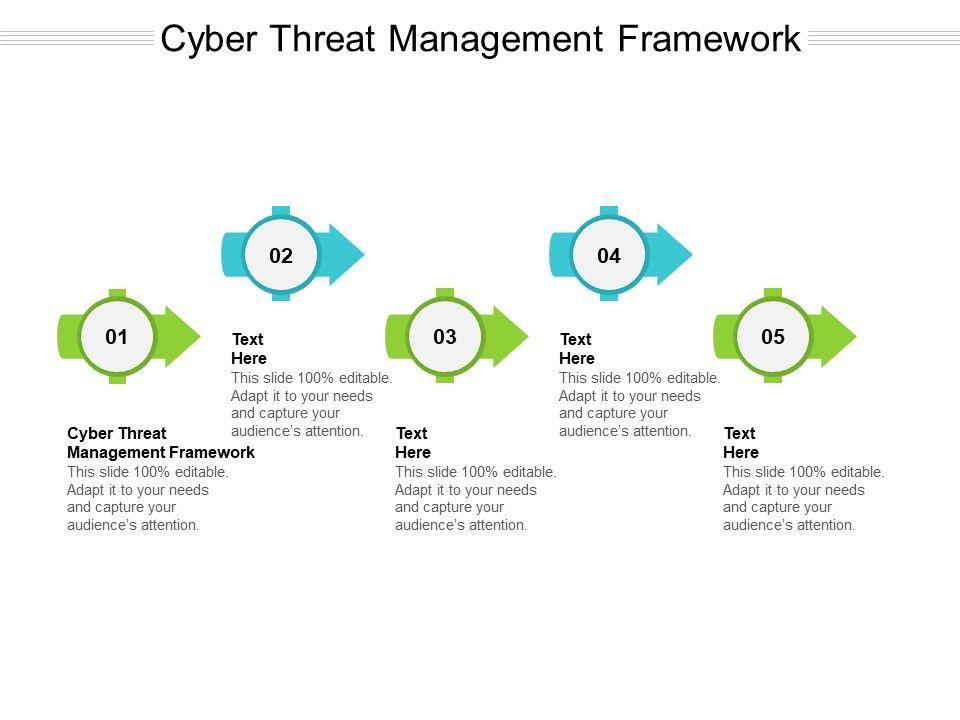 Cyber Threat Management Framework

01

Cyber Threat Management Framework
This slide 100% editable. Adapt it to your needs and capture your audience's attention.

02

Text Here
This slide 100% editable. Adapt it to your needs and capture your audience's attention.

03

Text Here
This slide 100% editable. Adapt it to your needs and capture your audience's attention.

04

Text Here
This slide 100% editable. Adapt it to your needs and capture your audience's attention.

05

Text Here
This slide 100% editable. Adapt it to your needs and capture your audience's attention.